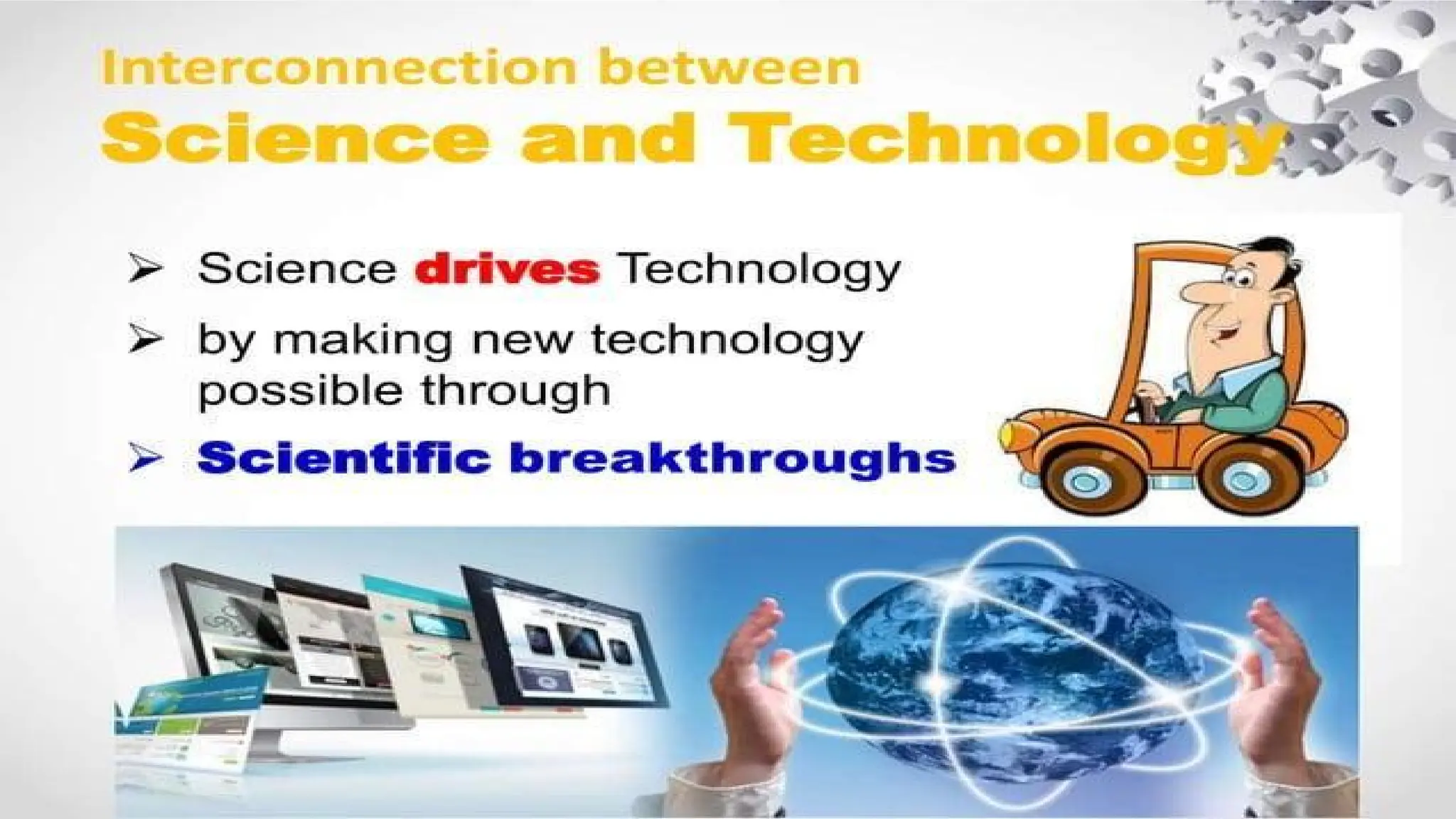 Interconnection between
Science and Technology

➢ Science drives Technology
➢ by making new technology possible through
➢ Scientific breakthroughs